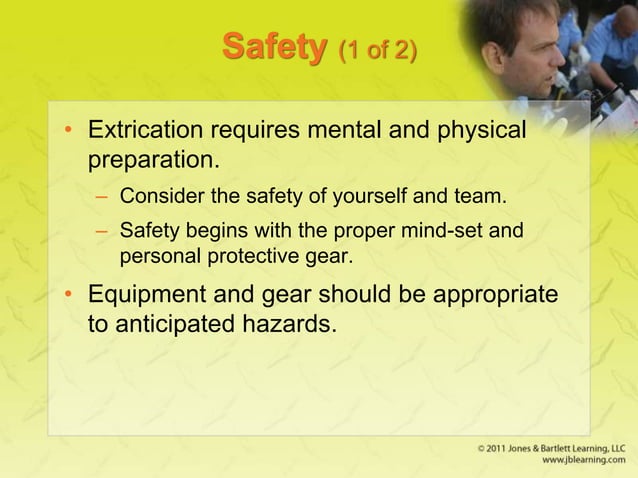 Safety (1 of 2)

• Extrication requires mental and physical preparation.

– Consider the safety of yourself and team.

– Safety begins with the proper mind-set and personal protective gear.

• Equipment and gear should be appropriate to anticipated hazards.

© 2011 Jones & Bartlett Learning, LLC
www.jblearning.com